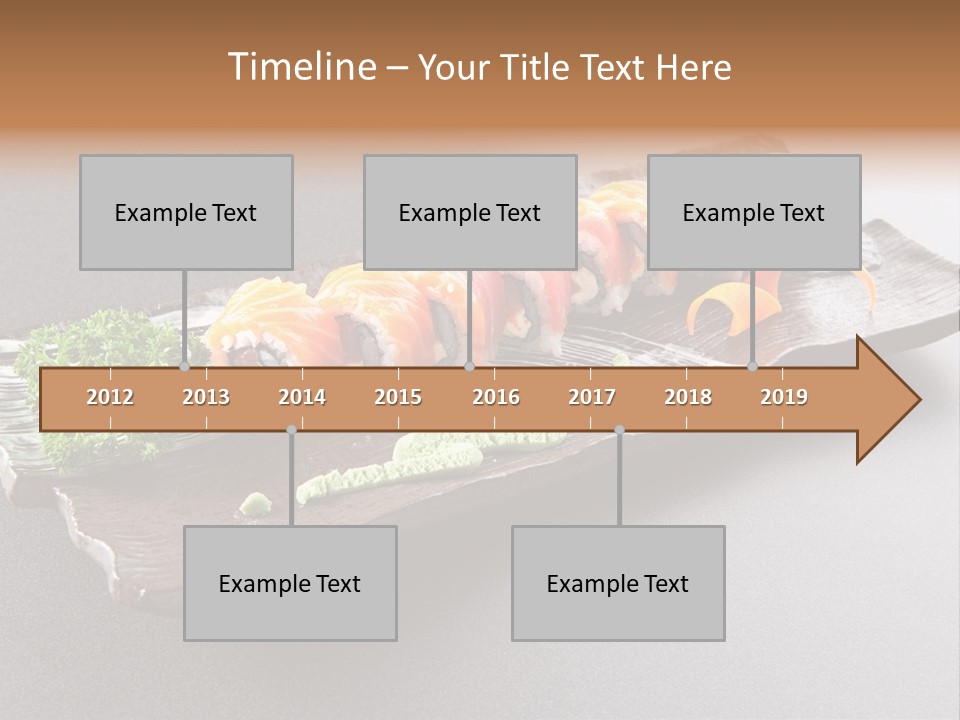 Timeline – Your Title Text Here

Example Text

Example Text

Example Text

2012 2013 2014 2015 2016 2017 2018 2019

Example Text

Example Text